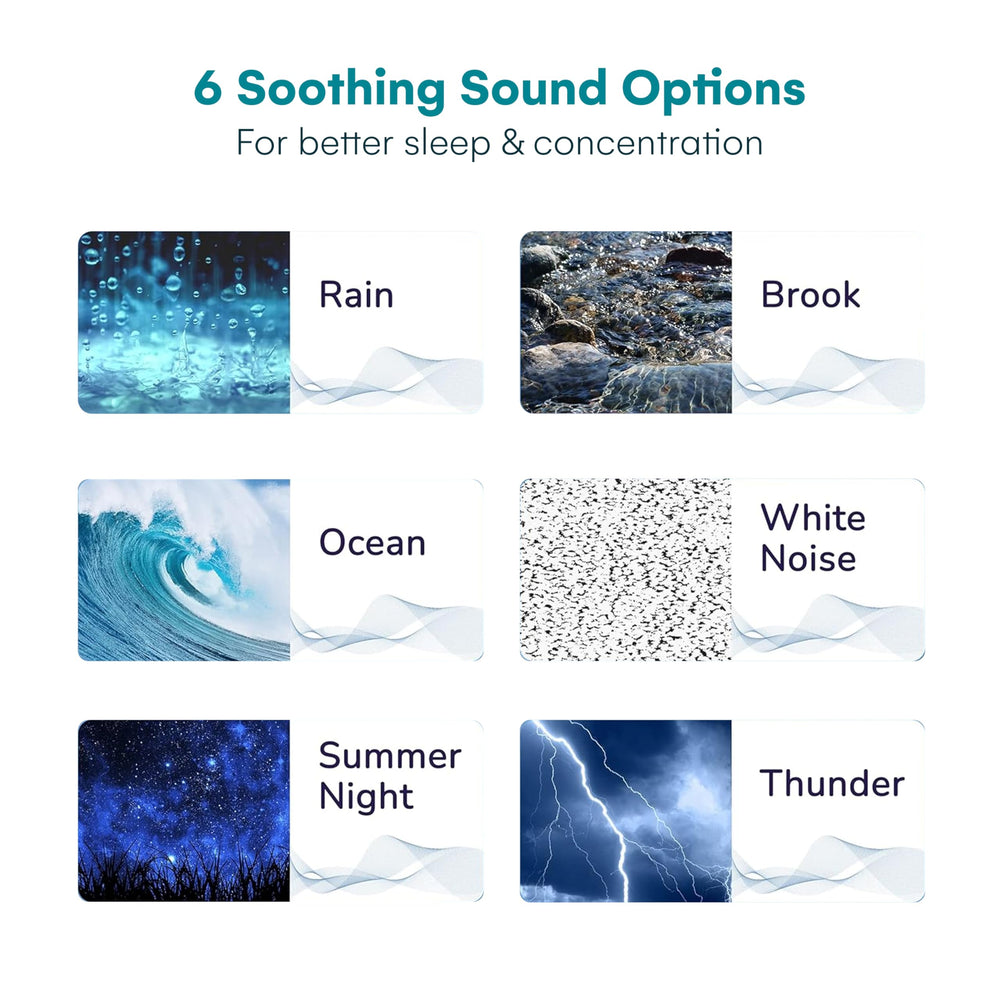 6 Soothing Sound Options
For better sleep & concentration

Rain

Brook

Ocean

White Noise

Summer Night

Thunder